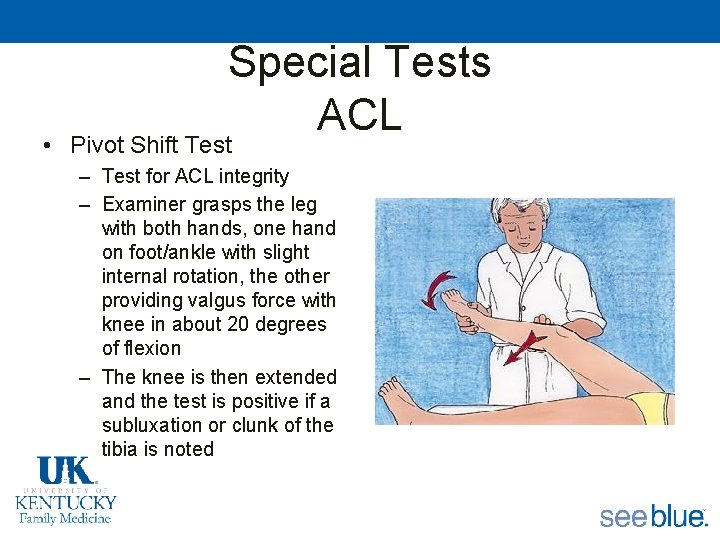 Special Tests
ACL

• Pivot Shift Test
– Test for ACL integrity
– Examiner grasps the leg with both hands, one hand on foot/ankle with slight internal rotation, the other providing valgus force with knee in about 20 degrees of flexion
– The knee is then extended and the test is positive if a subluxation or clunk of the tibia is noted

UK
UNIVERSITY OF
KENTUCKY
Family Medicine

see blue.